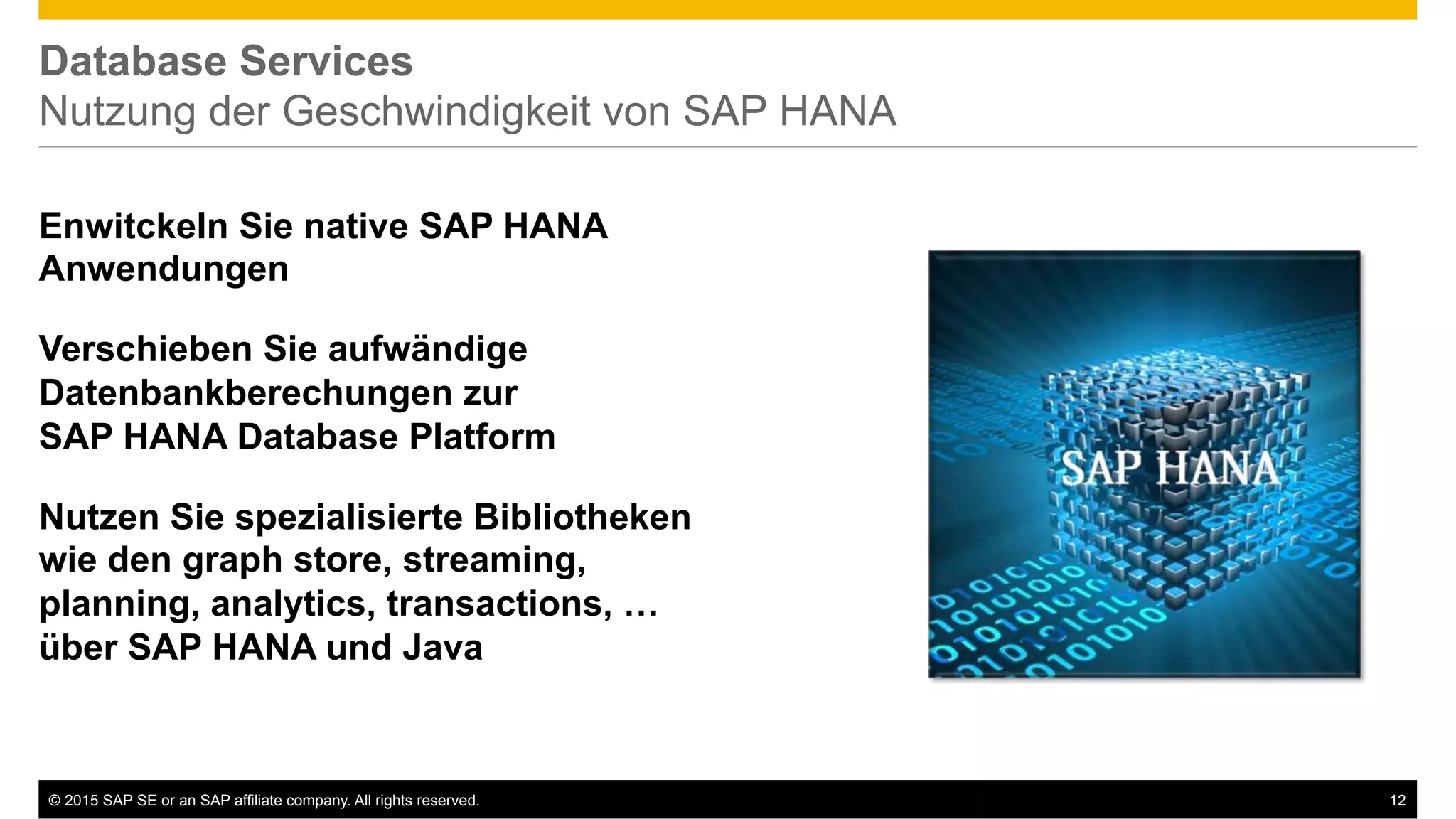 Database Services
Nutzung der Geschwindigkeit von SAP HANA

Enwitckeln Sie native SAP HANA Anwendungen

Verschieben Sie aufwändige Datenbankberechungen zur SAP HANA Database Platform

Nutzen Sie spezialisierte Bibliotheken wie den graph store, streaming, planning, analytics, transactions, … über SAP HANA und Java

SAP HANA

© 2015 SAP SE or an SAP affiliate company. All rights reserved.
12